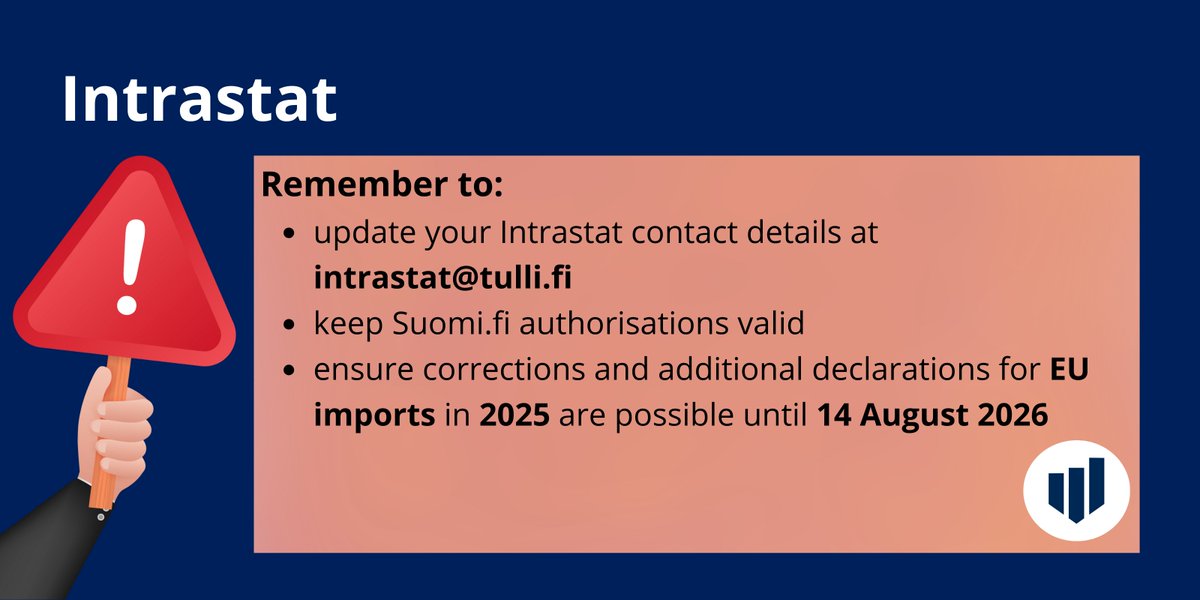 Intrastat

!

Remember to:

- update your Intrastat contact details at intrastat@tulli.fi
- keep Suomi.fi authorisations valid
- ensure corrections and additional declarations for EU imports in 2025 are possible until 14 August 2026